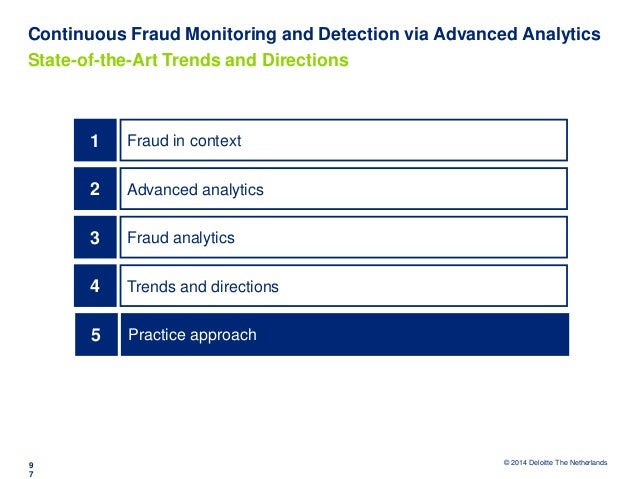 Continuous Fraud Monitoring and Detection via Advanced Analytics
State-of-the-Art Trends and Directions

1 Fraud in context

2 Advanced analytics

3 Fraud analytics

4 Trends and directions

5 Practice approach

9
7

© 2014 Deloitte The Netherlands